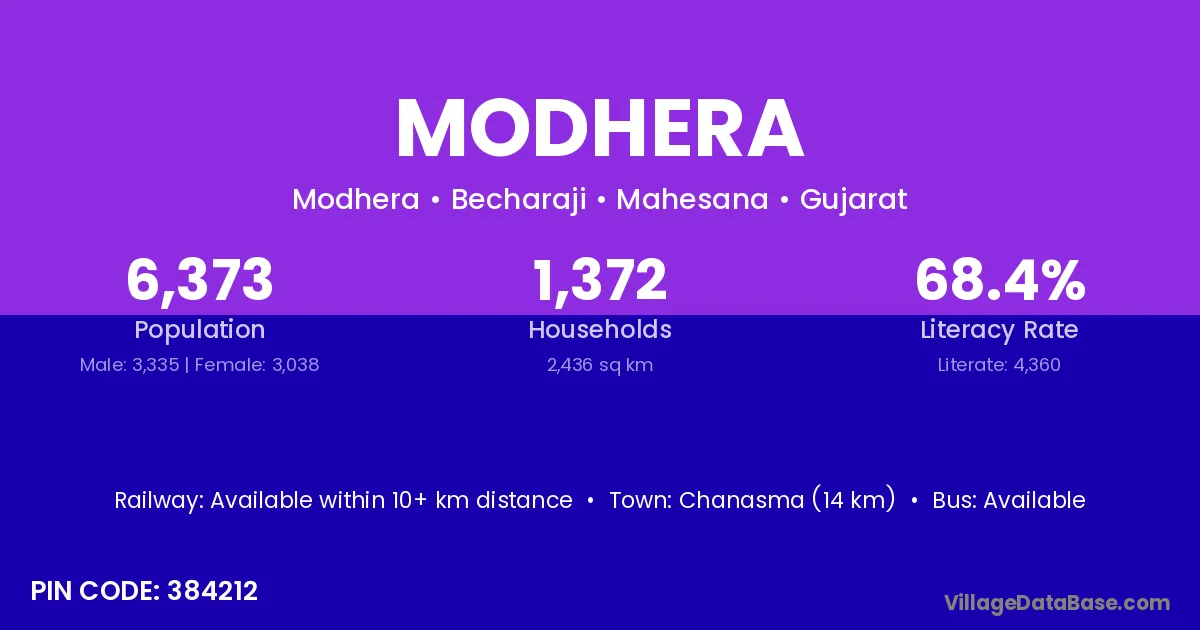 MODHERA

Modhera • Becharaji • Mahesana • Gujarat

6,373
Population
Male: 3,335 | Female: 3,038

1,372
Households
2,436 sq km

68.4%
Literacy Rate
Literate: 4,360

Railway: Available within 10+ km distance • Town: Chanasma (14 km) • Bus: Available

PIN CODE: 384212

VillageDataBase.com